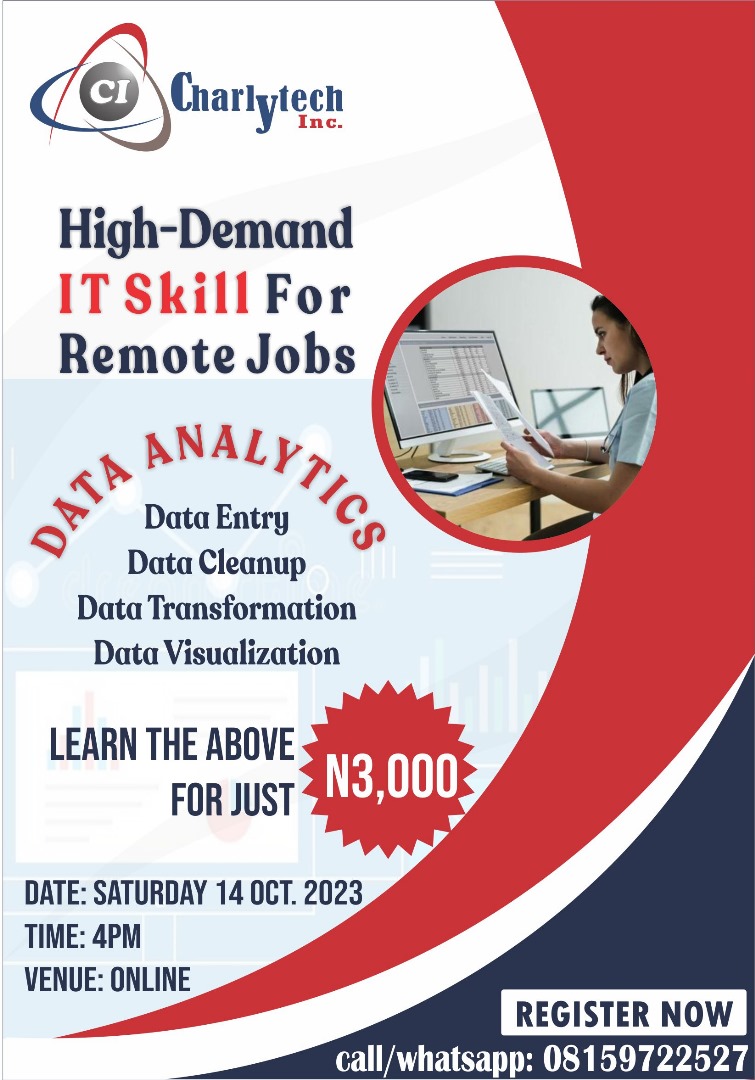 CI Charlytech Inc.

High-Demand IT Skill For Remote Jobs

DATA ANALYTICS

Data Entry
Data Cleanup
Data Transformation
Data Visualization

LEARN THE ABOVE FOR JUST N3,000

DATE: SATURDAY 14 OCT. 2023
TIME: 4PM
VENUE: ONLINE

REGISTER NOW

call/whatsapp: 08159722527